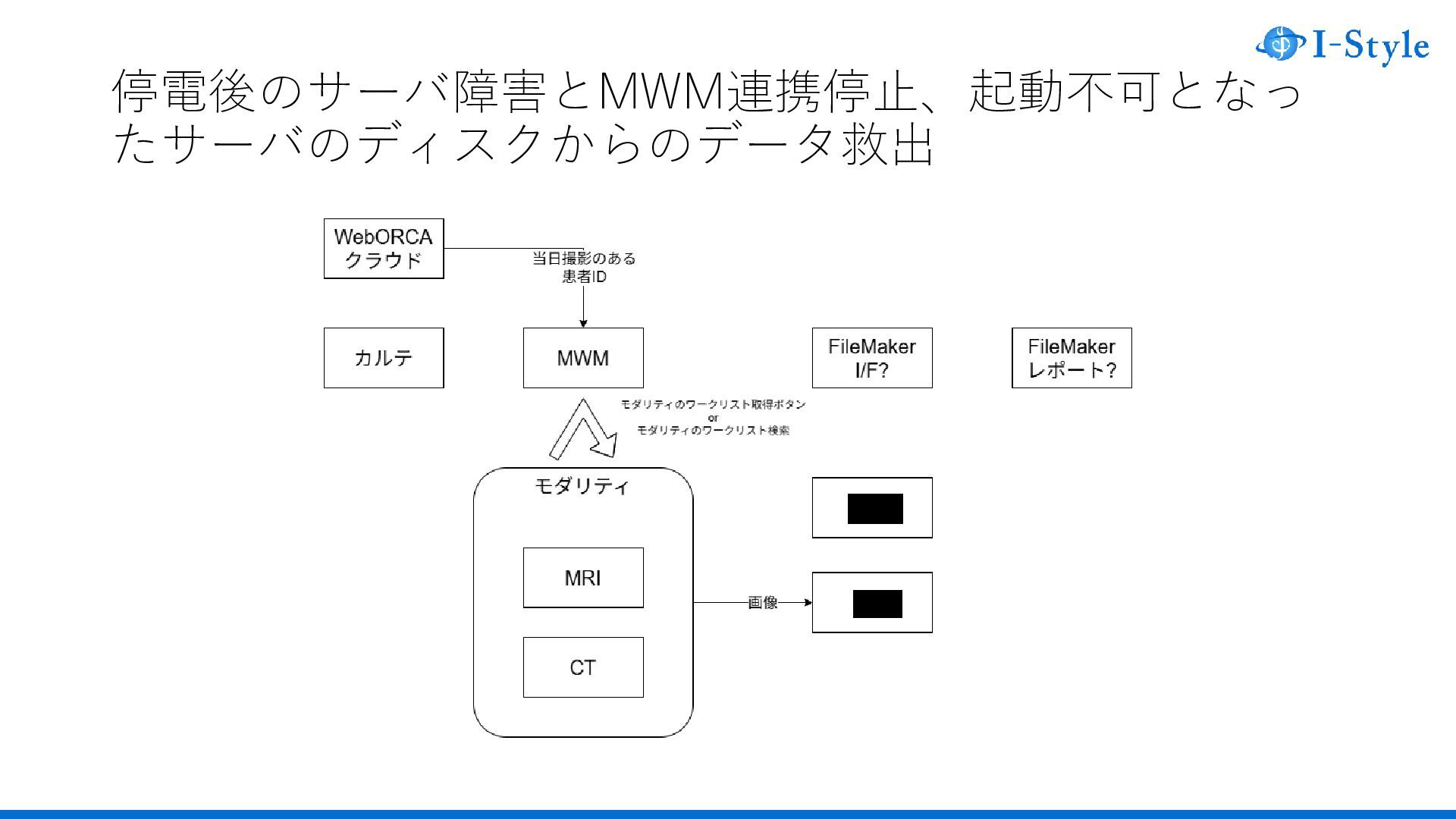 I-Style

停電後のサーバ障害とMWM連携停止、起動不可となったサーバのディスクからのデータ救出

WebORCA クラウド

当日撮影のある患者ID

カルテ

MWM

FileMaker I/F?

FileMaker レポート?

モダリティのワークリスト取得ボタン
or
モダリティのワークリスト検索

モダリティ

MRI

CT

画像